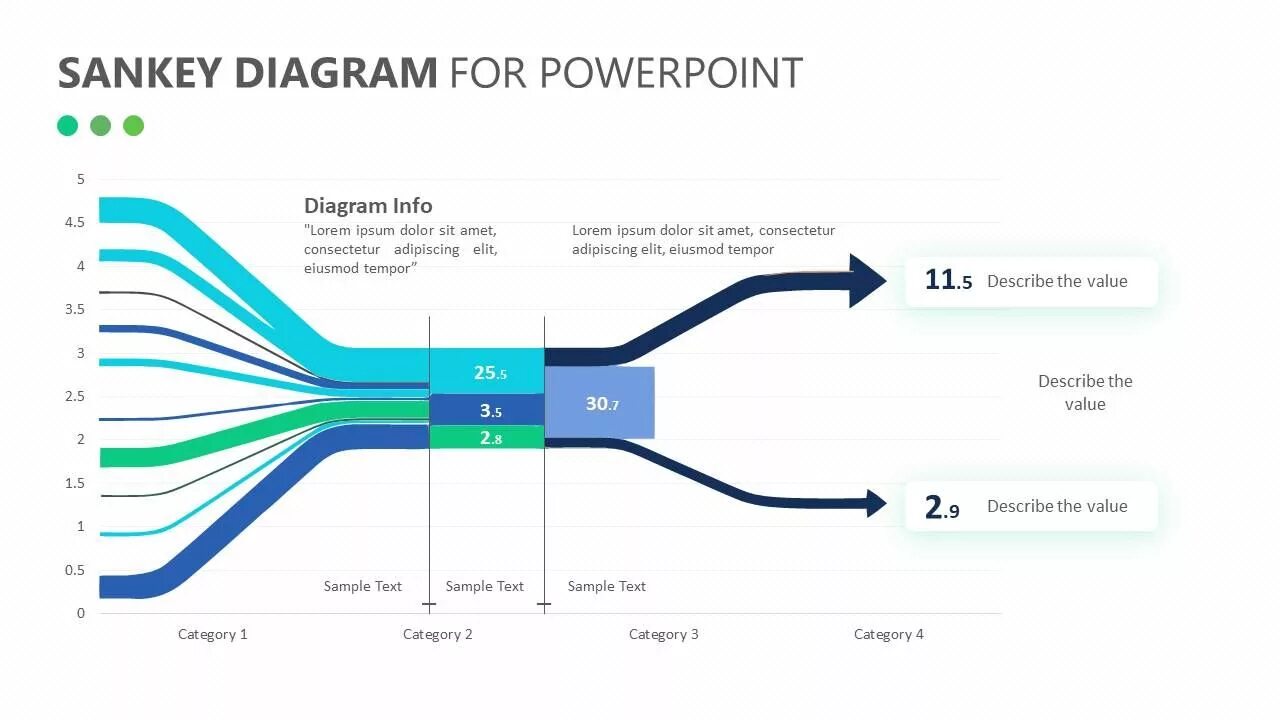 SANKEY DIAGRAM FOR POWERPOINT

5
4.5
4
3.5
3
2.5
2
1.5
1
0.5
0

Diagram Info
"Lorem ipsum dolor sit amet, consectetur adipiscing elit, eiusmod tempor"

Lorem ipsum dolor sit amet, consectetur adipiscing elit, eiusmod tempor

25.5
3.5
2.8
30.7

11.5 Describe the value

Describe the value

2.9 Describe the value

Sample Text
Sample Text
Sample Text

Category 1
Category 2
Category 3
Category 4